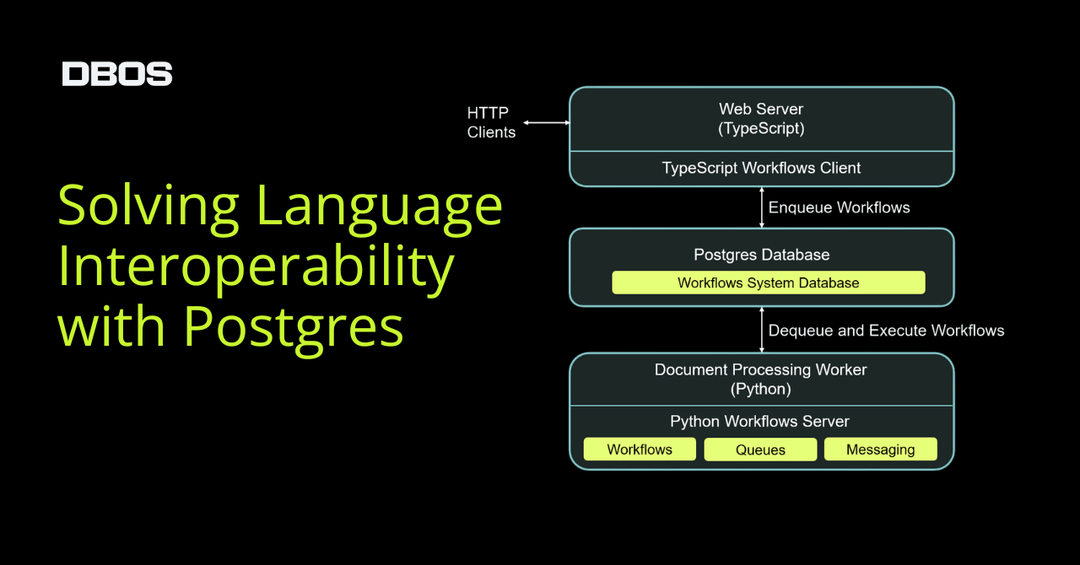 DBOS

Solving Language Interoperability with Postgres

HTTP Clients

Web Server
(TypeScript)

TypeScript Workflows Client

Enqueue Workflows

Postgres Database

Workflows System Database

Dequeue and Execute Workflows

Document Processing Worker
(Python)

Python Workflows Server

Workflows

Queues

Messaging